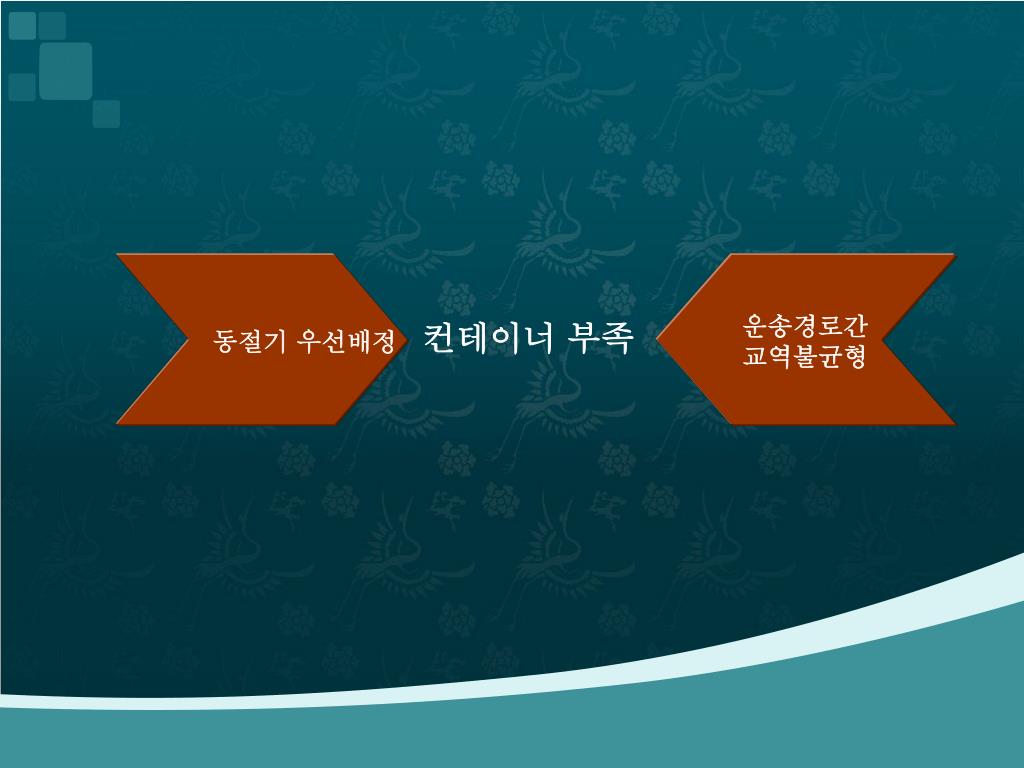 동절기 우선배정

컨테이너 부족

운송경로간 교역불균형